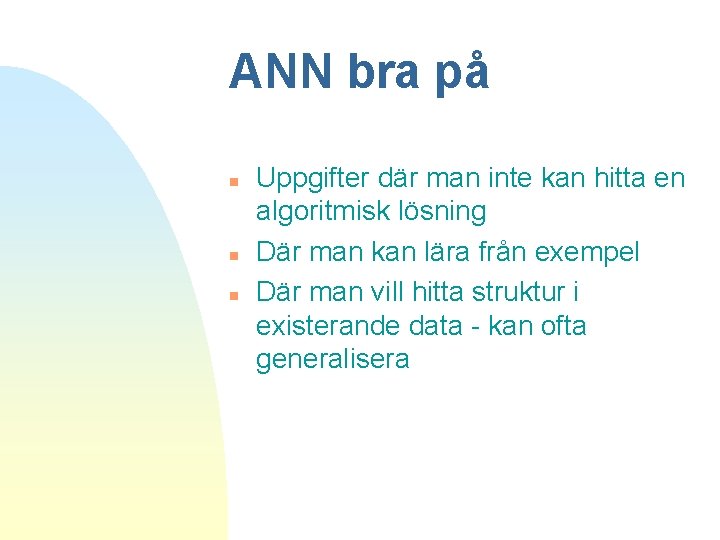 ANN bra på

- Uppgifter där man inte kan hitta en algoritmisk lösning
- Där man kan lära från exempel
- Där man vill hitta struktur i existerande data - kan ofta generalisera